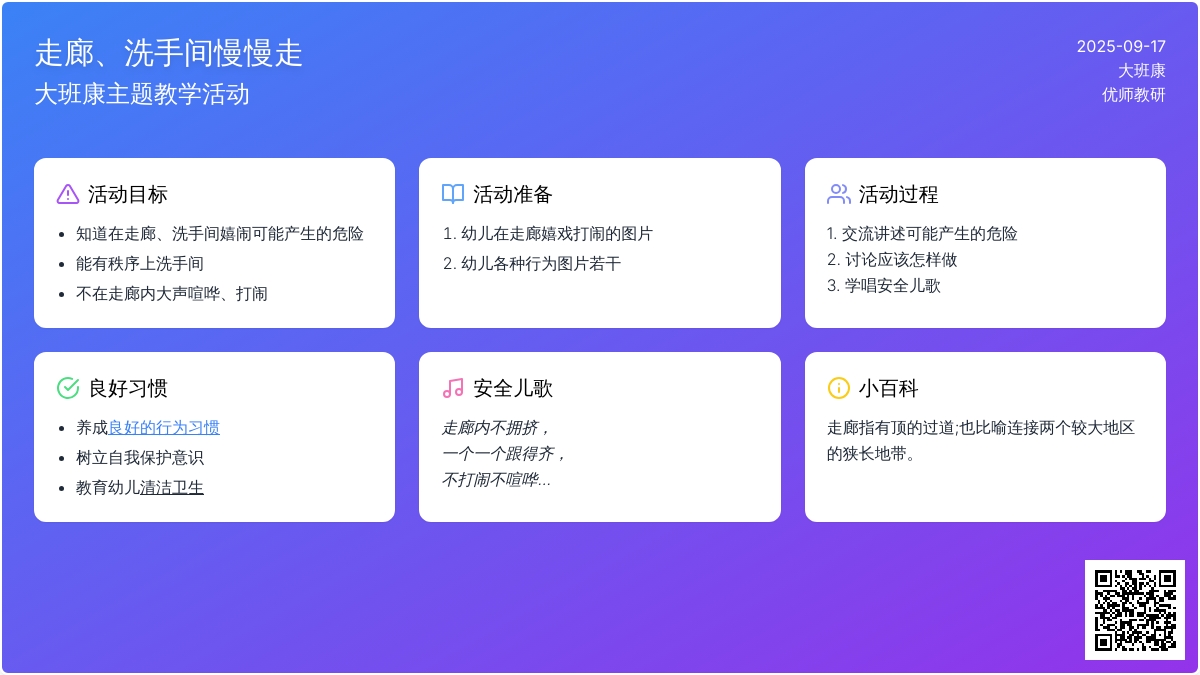 走廊、洗手间慢慢走
大班康主题教学活动

2025-09-17
大班康
优师教研

活动目标

- 知道在走廊、洗手间嬉闹可能产生的危险
- 能有秩序上洗手间
- 不在走廊内大声喧哗、打闹

活动准备

1. 幼儿在走廊嬉戏打闹的图片
2. 幼儿各种行为图片若干

活动过程

1. 交流讲述可能产生的危险
2. 讨论应该怎样做
3. 学唱安全儿歌

良好习惯

- 养成良好的行为习惯
- 树立自我保护意识
- 教育幼儿清洁卫生

安全儿歌

走廊内不拥挤，
一个一个跟得齐，
不打闹不喧哗...

小百科

走廊指有顶的过道;也比喻连接两个较大地区的狭长地带。